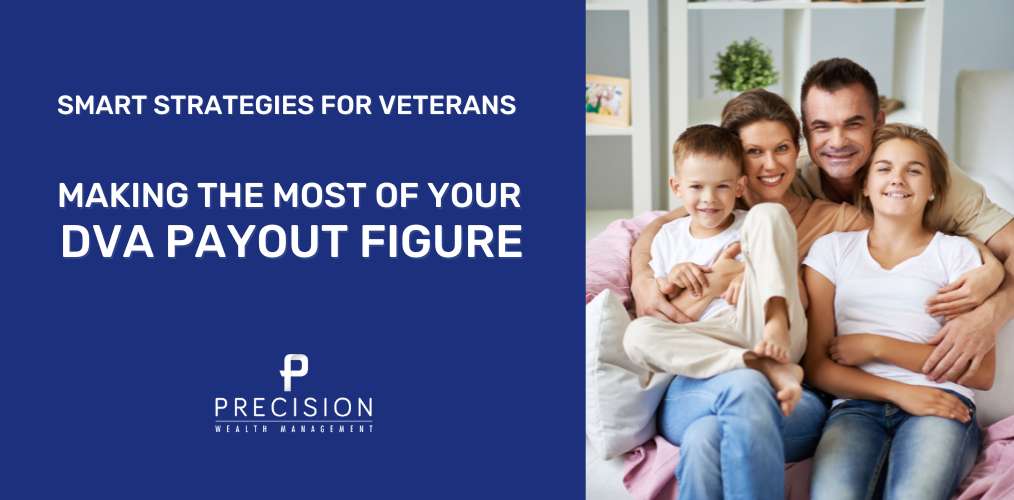 SMART STRATEGIES FOR VETERANS

MAKING THE MOST OF YOUR DVA PAYOUT FIGURE

P
PRECISION
WEALTH MANAGEMENT